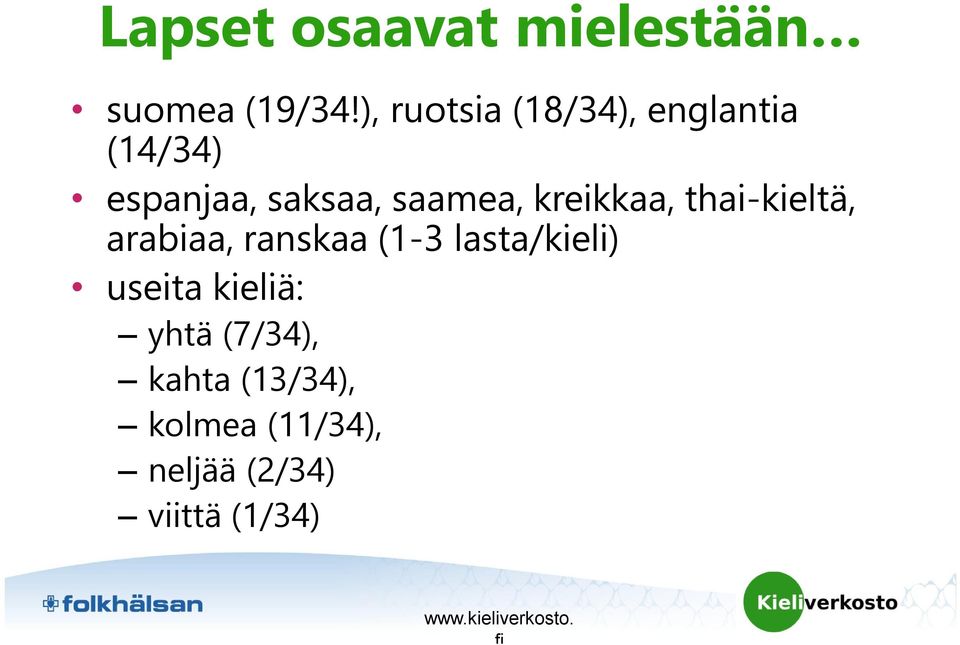 Lapset osaavat mielestään…

• suomea (19/34!), ruotsia (18/34), englantia (14/34)
• espanjaa, saksaa, saamea, kreikkaa, thai-kieltä, arabiaa, ranskaa (1-3 lasta/kieli)
• useita kieliä:
– yhtä (7/34),
– kahta (13/34),
– kolmea (11/34),
– neljää (2/34)
– viittä (1/34)

folkhälsan

www.kieliverkosto.fi

Kieliverkosto